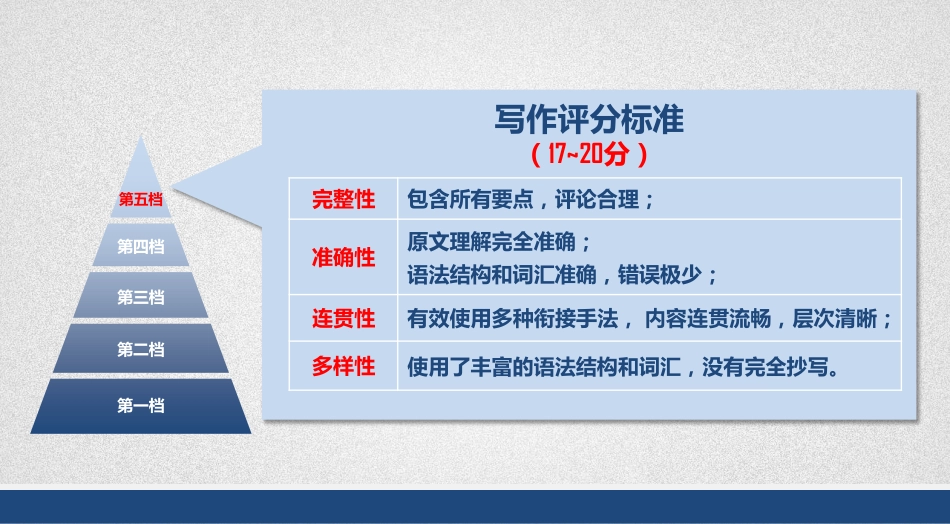 第五档
第四档
第三档
第二档
第一档

写作评分标准
（17~20分）

| 完整性 | 包含所有要点，评论合理； |
|---|---|
| 准确性 | 原文理解完全准确；语法结构和词汇准确，错误极少； |
| 连贯性 | 有效使用多种衔接手法，内容连贯流畅，层次清晰； |
| 多样性 | 使用了丰富的语法结构和词汇，没有完全抄写。 |